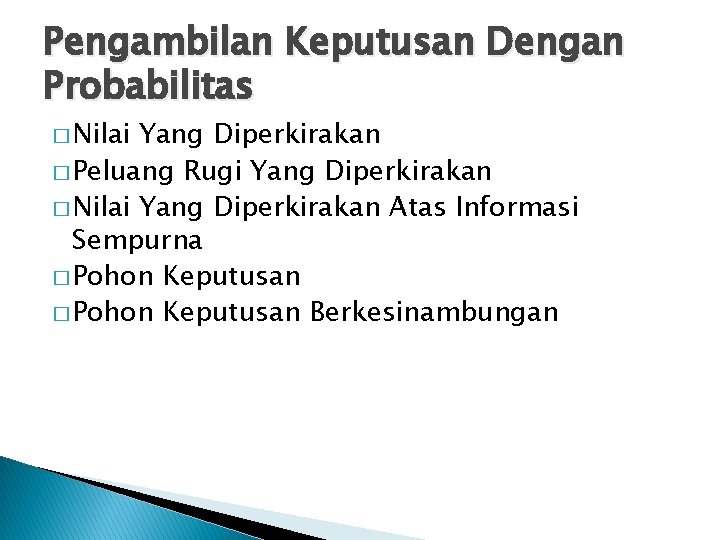 Pengambilan Keputusan Dengan Probabilitas

□ Nilai Yang Diperkirakan
□ Peluang Rugi Yang Diperkirakan
□ Nilai Yang Diperkirakan Atas Informasi Sempurna
□ Pohon Keputusan
□ Pohon Keputusan Berkesinambungan